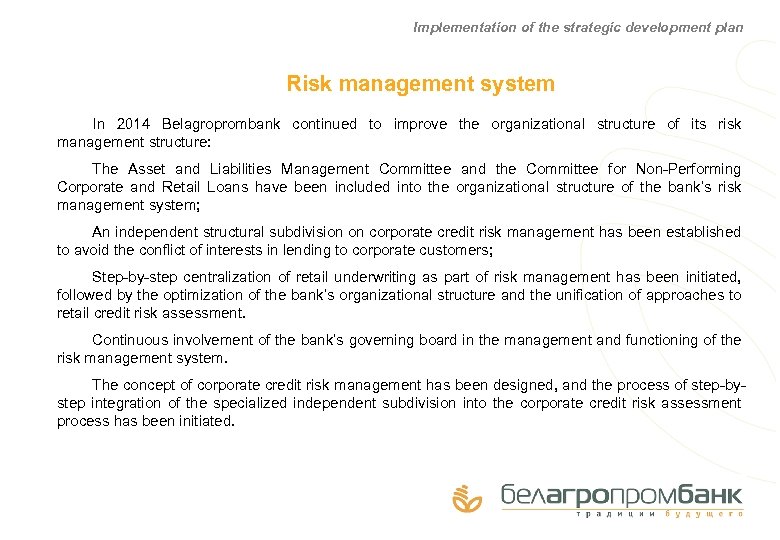 Implementation of the strategic development plan

Risk management system

In 2014 Belagroprombank continued to improve the organizational structure of its risk management structure:

The Asset and Liabilities Management Committee and the Committee for Non-Performing Corporate and Retail Loans have been included into the organizational structure of the bank's risk management system;

An independent structural subdivision on corporate credit risk management has been established to avoid the conflict of interests in lending to corporate customers;

Step-by-step centralization of retail underwriting as part of risk management has been initiated, followed by the optimization of the bank's organizational structure and the unification of approaches to retail credit risk assessment.

Continuous involvement of the bank's governing board in the management and functioning of the risk management system.

The concept of corporate credit risk management has been designed, and the process of step-by-step integration of the specialized independent subdivision into the corporate credit risk assessment process has been initiated.

белагропромбанк
традиции будущего